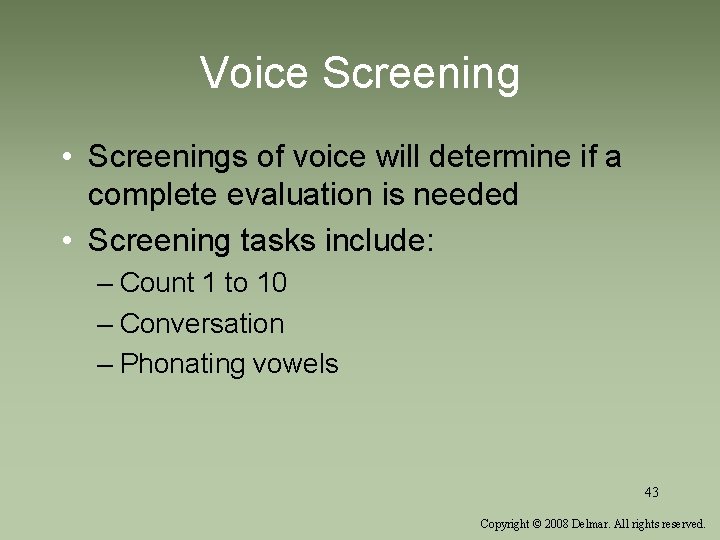 Voice Screening

• Screenings of voice will determine if a complete evaluation is needed
• Screening tasks include:
– Count 1 to 10
– Conversation
– Phonating vowels

43

Copyright © 2008 Delmar. All rights reserved.